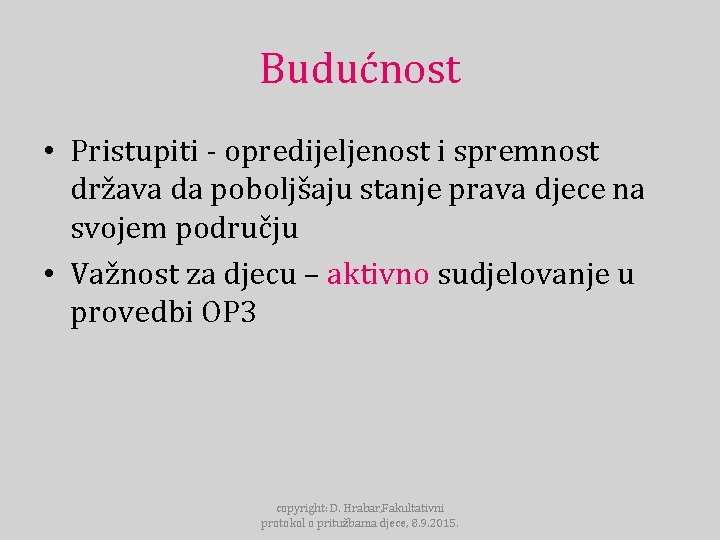 Budućnost

• Pristupiti - opredijeljenost i spremnost država da poboljšaju stanje prava djece na svojem području
• Važnost za djecu – aktivno sudjelovanje u provedbi OP3

copyright: D. Hrabar,Fakultativni protokol o pritužbama djece, 8.9.2015.